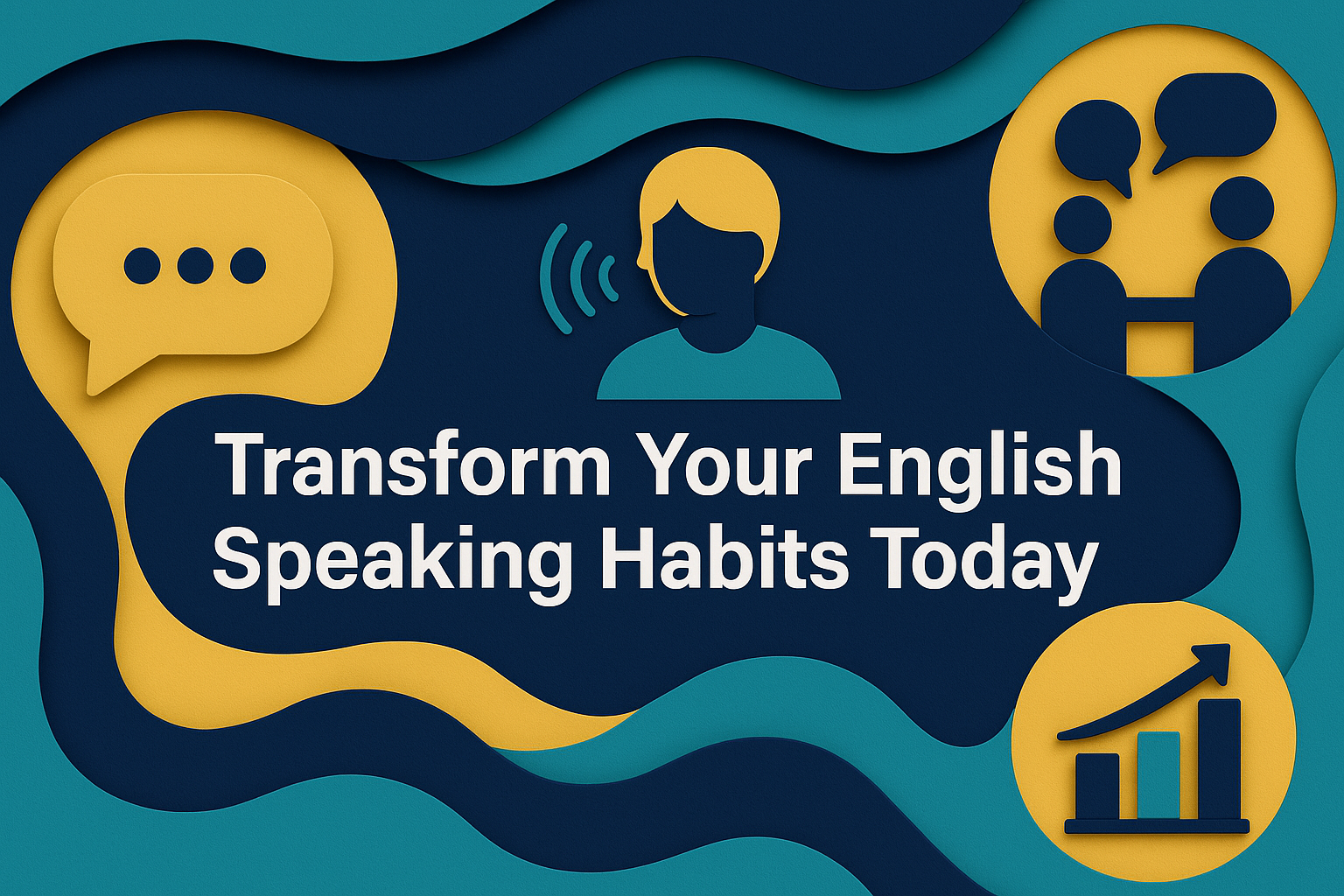 Transform Your English Speaking Habits Today